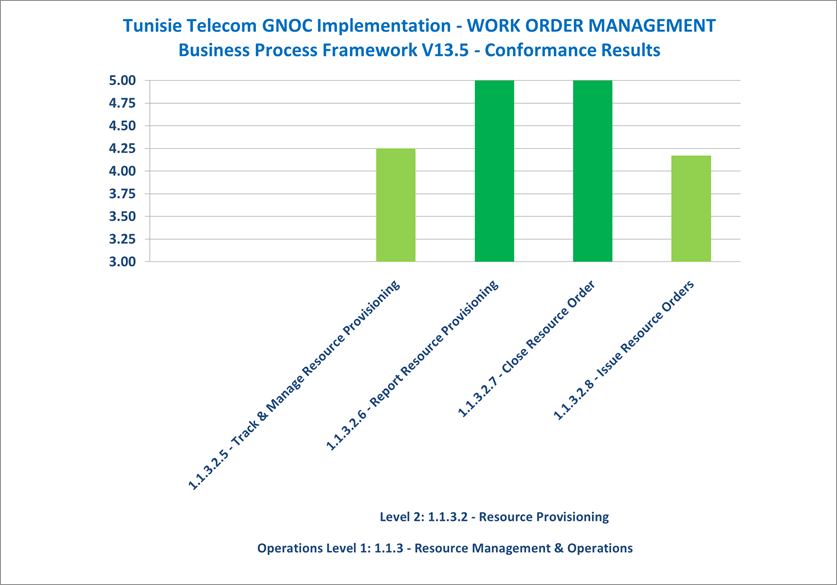 Tunisie Telecom GNOC Implementation - WORK ORDER MANAGEMENT
Business Process Framework V13.5 - Conformance Results

5.00
4.75
4.50
4.25
4.00
3.75
3.50
3.25
3.00

1.1.3.2.5 - Track & Manage Resource Provisioning
1.1.3.2.6 - Report Resource Provisioning
1.1.3.2.7 - Close Resource Order
1.1.3.2.8 - Issue Resource Orders

Level 2: 1.1.3.2 - Resource Provisioning

Operations Level 1: 1.1.3 - Resource Management & Operations